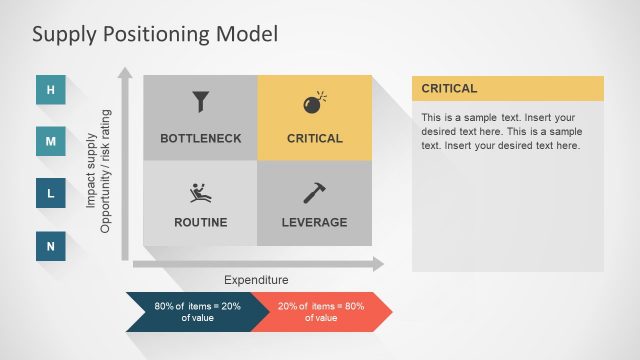 Supply Positioning Model

H

M

L

N

Impact supply
Opportunity / risk rating

BOTTLENECK

CRITICAL

ROUTINE

LEVERAGE

Expenditure

80% of items = 20% of value

20% of items = 80% of value

CRITICAL

This is a sample text. Insert your desired text here. This is a sample text. Insert your desired text here.